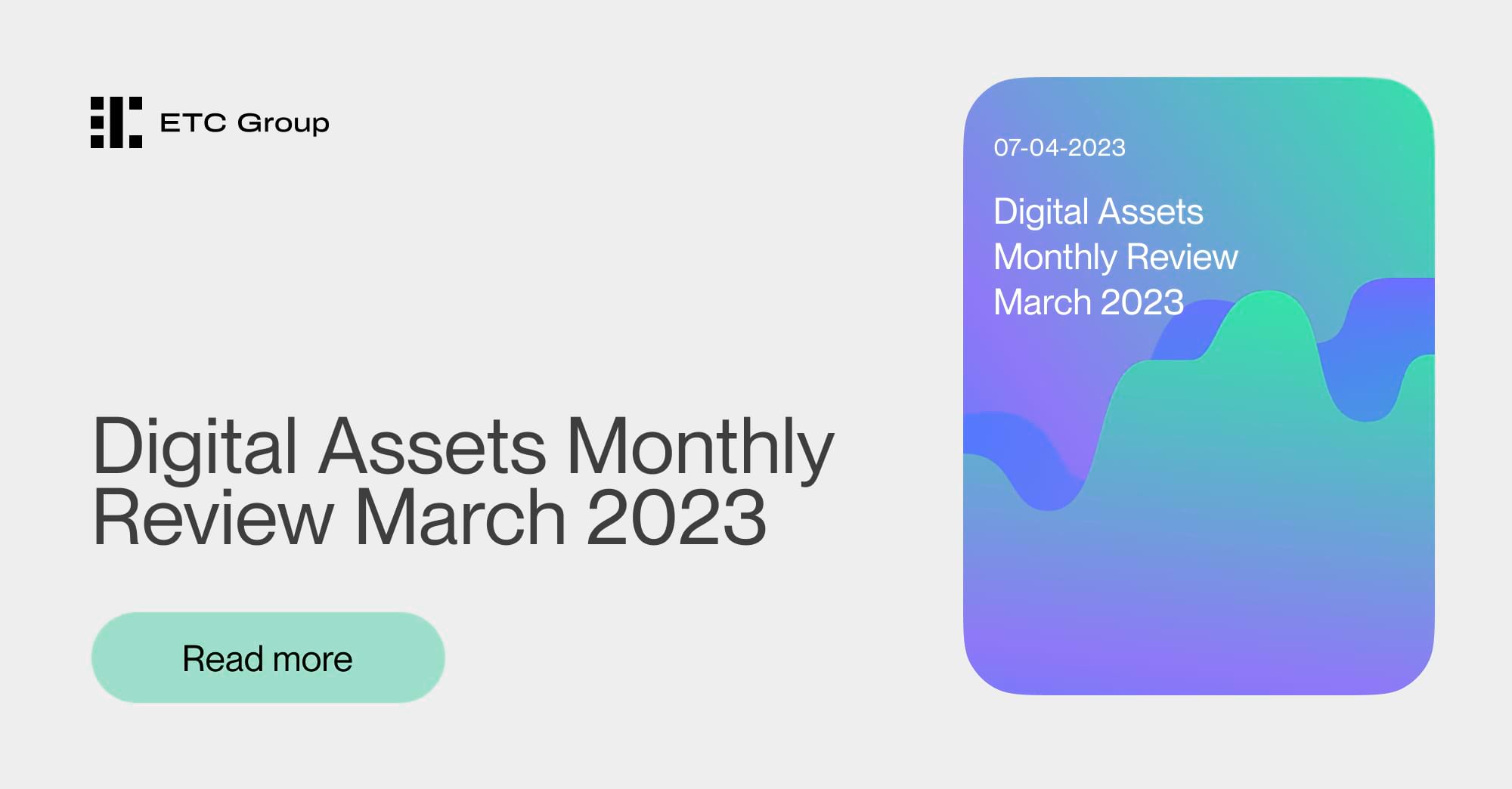 ETC Group

Digital Assets Monthly Review March 2023

Read more

07-04-2023

Digital Assets Monthly Review March 2023